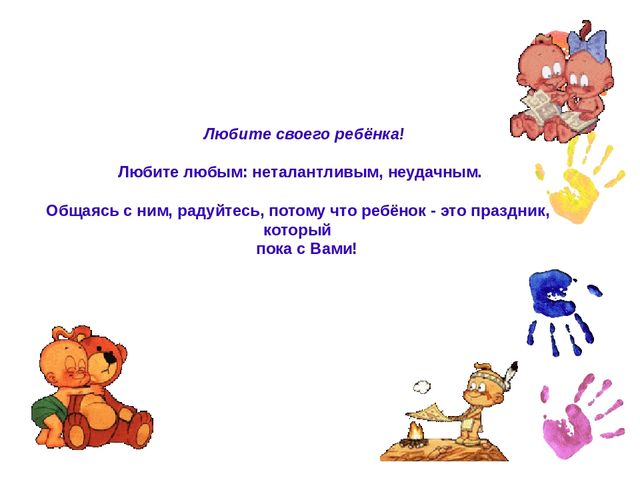 Любите своего ребёнка!

Любите любым: неталантливым, неудачным.

Общаясь с ним, радуйтесь, потому что ребёнок - это праздник, который пока с Вами!